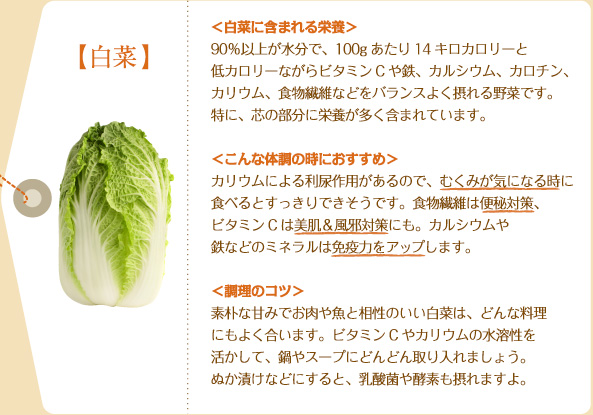 【白菜】

＜白菜に含まれる栄養＞
90%以上が水分で、100g あたり 14 キロカロリーと低カロリーながらビタミン C や鉄、カルシウム、カロチン、カリウム、食物繊維などをバランスよく摂れる野菜です。特に、芯の部分に栄養が多く含まれています。

＜こんな体調の時におすすめ＞
カリウムによる利尿作用があるので、むくみが気になる時に食べるとすっきりできそうです。食物繊維は便秘対策、ビタミン C は美肌＆風邪対策にも。カルシウムや鉄などのミネラルは免疫力をアップします。

＜調理のコツ＞
素朴な甘みでお肉や魚と相性のいい白菜は、どんな料理にもよく合います。ビタミン C やカリウムの水溶性を活かして、鍋やスープにどんどん取り入れましょう。ぬか漬けなどにすると、乳酸菌や酵素も摂れますよ。